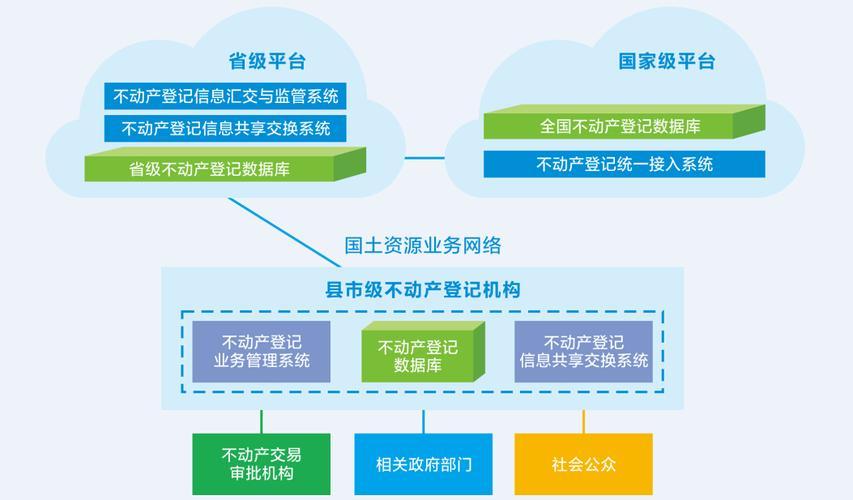 省级平台

不动产登记信息汇交与监管系统

不动产登记信息共享交换系统

省级不动产登记数据库

国家级平台

全国不动产登记数据库

不动产登记统一接入系统

国土资源业务网络

县市级不动产登记机构

不动产登记业务管理系统

不动产登记数据库

不动产登记信息共享交换系统

不动产交易审批机构

相关政府部门

社会公众